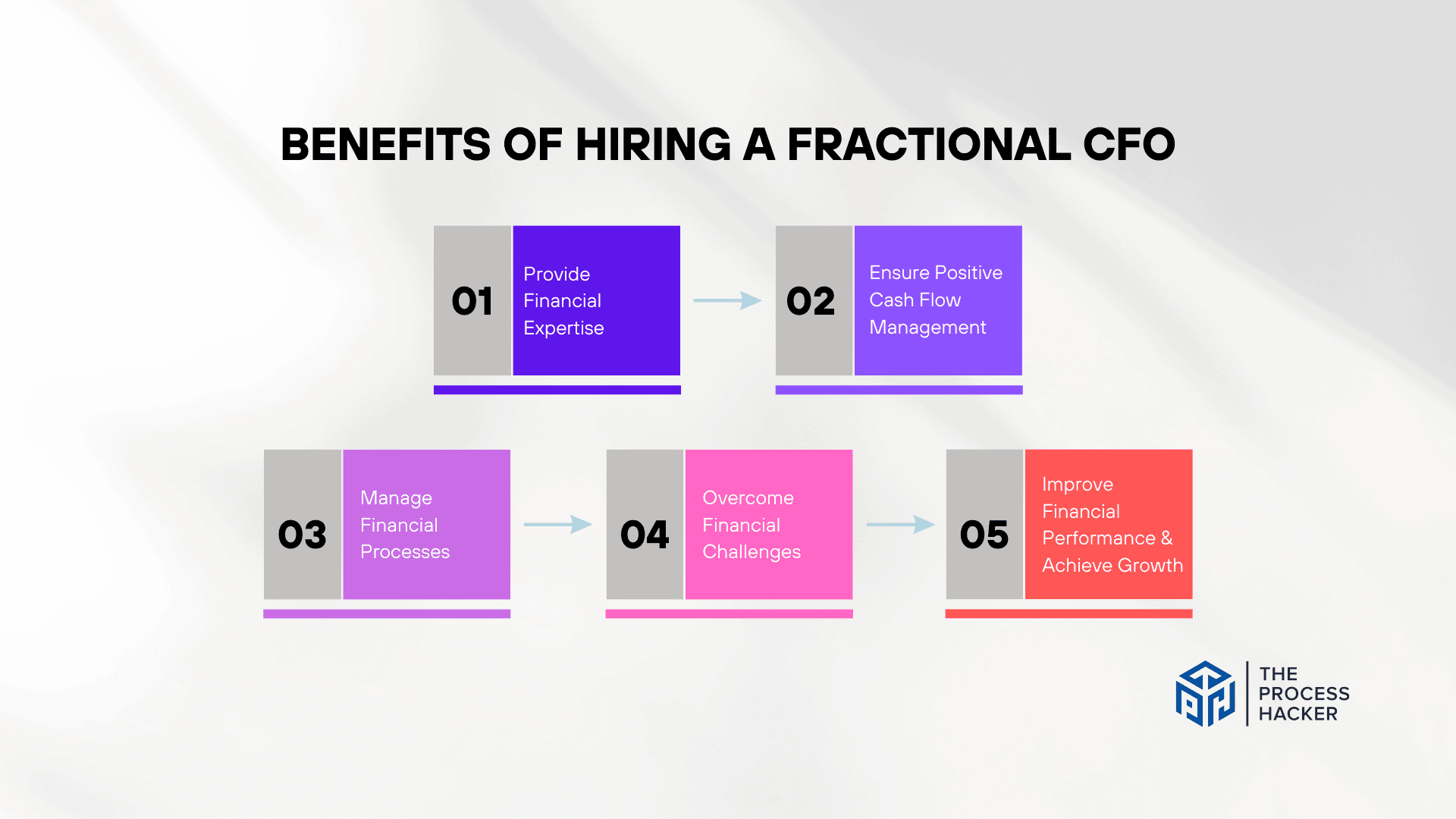 BENEFITS OF HIRING A FRACTIONAL CFO

01 Provide Financial Expertise

02 Ensure Positive Cash Flow Management

03 Manage Financial Processes

04 Overcome Financial Challenges

05 Improve Financial Performance & Achieve Growth

THE PROCESS HACKER